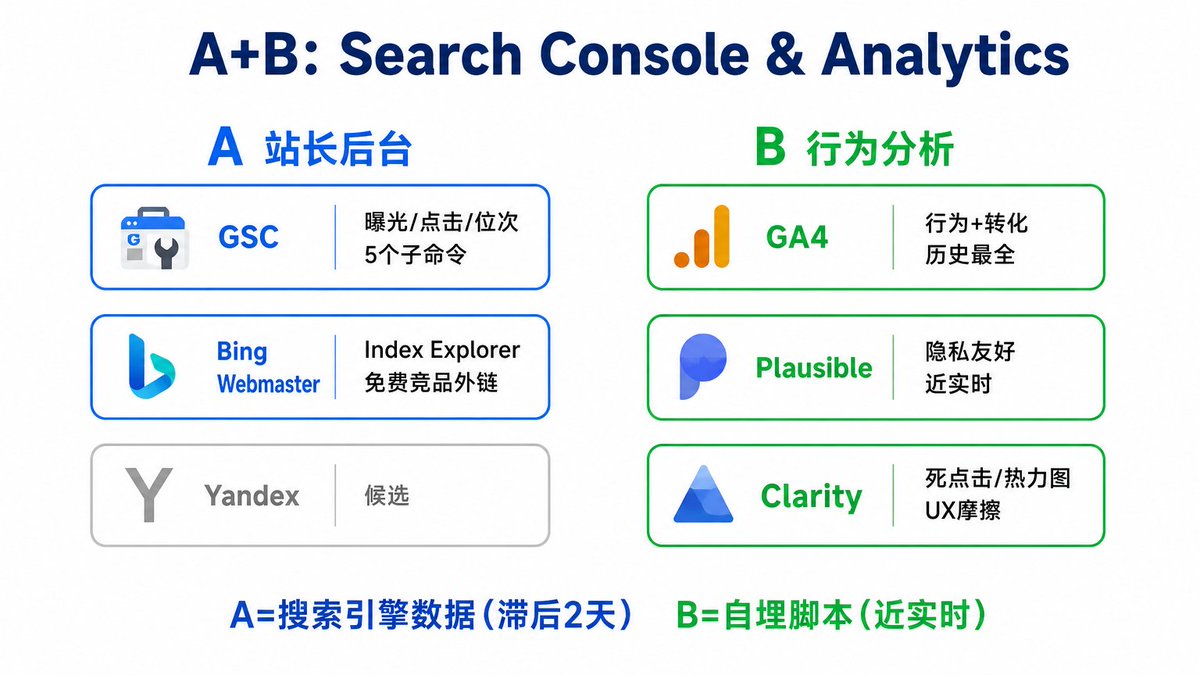 A+B: Search Console & Analytics

A 站长后台

GSC
曝光/点击/位次
5个子命令

Bing
Webmaster
Index Explorer
免费竞品外链

Yandex
候选

B 行为分析

GA4
行为+转化
历史最全

Plausible
隐私友好
近实时

Clarity
死点击/热力图
UX摩擦

A=搜索引擎数据(滞后2天) B=自埋脚本(近实时)